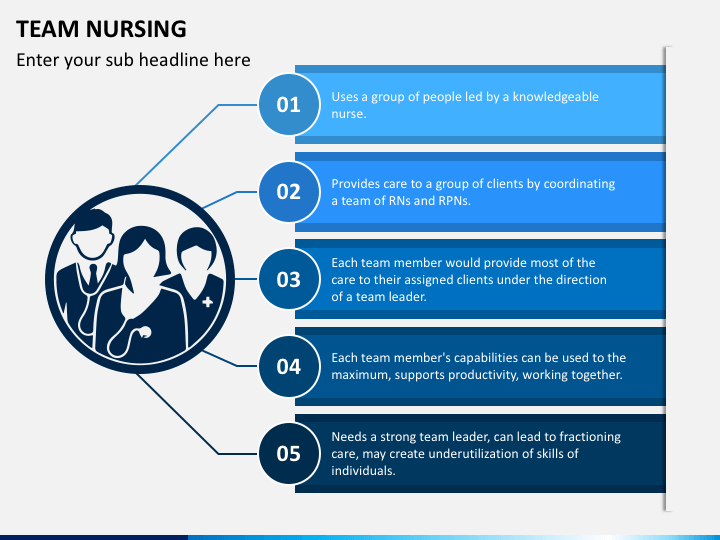 TEAM NURSING

Enter your sub headline here

01

Uses a group of people led by a knowledgeable nurse.

02

Provides care to a group of clients by coordinating a team of RNs and RPNs.

03

Each team member would provide most of the care to their assigned clients under the direction of a team leader.

04

Each team member's capabilities can be used to the maximum, supports productivity, working together.

05

Needs a strong team leader, can lead to fractioning care, may create underutilization of skills of individuals.